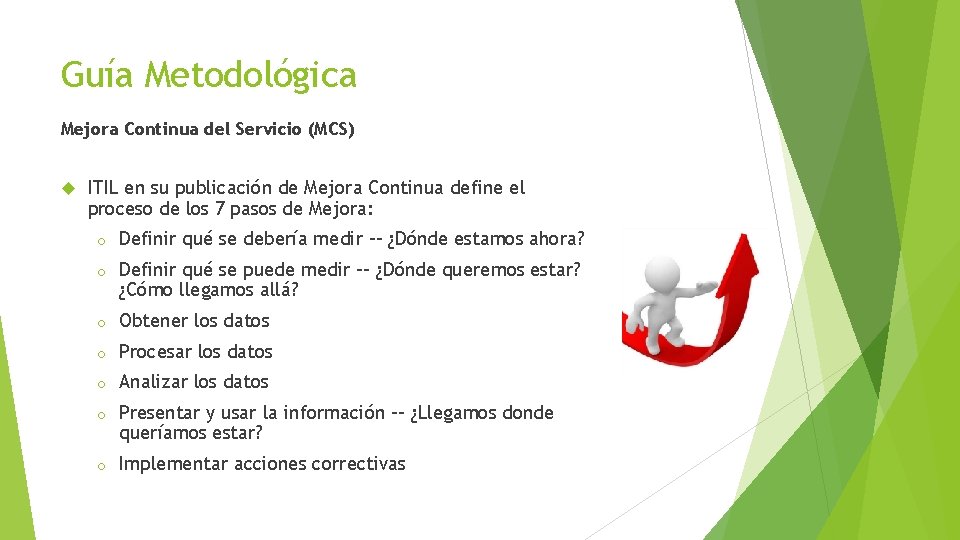 Guía Metodológica

Mejora Continua del Servicio (MCS)

ITIL en su publicación de Mejora Continua define el proceso de los 7 pasos de Mejora:

o Definir qué se debería medir -- ¿Dónde estamos ahora?

o Definir qué se puede medir -- ¿Dónde queremos estar? ¿Cómo llegamos allá?

o Obtener los datos

o Procesar los datos

o Analizar los datos

o Presentar y usar la información -- ¿Llegamos donde queríamos estar?

o Implementar acciones correctivas